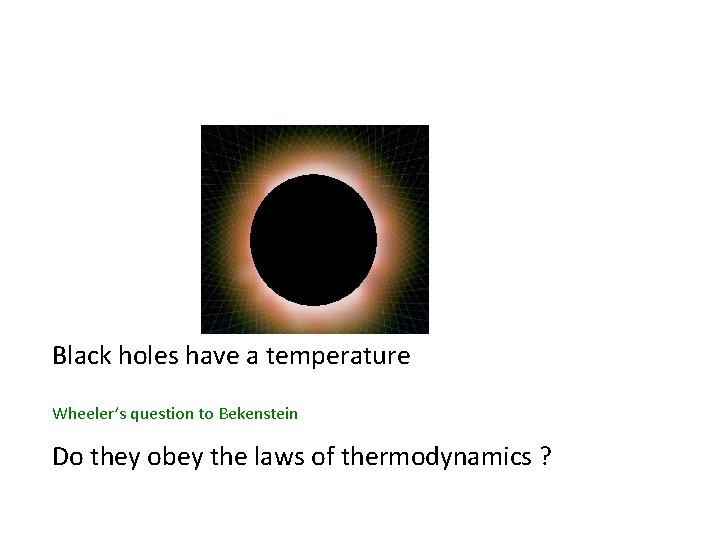 Black holes have a temperature

Wheeler's question to Bekenstein

Do they obey the laws of thermodynamics ?